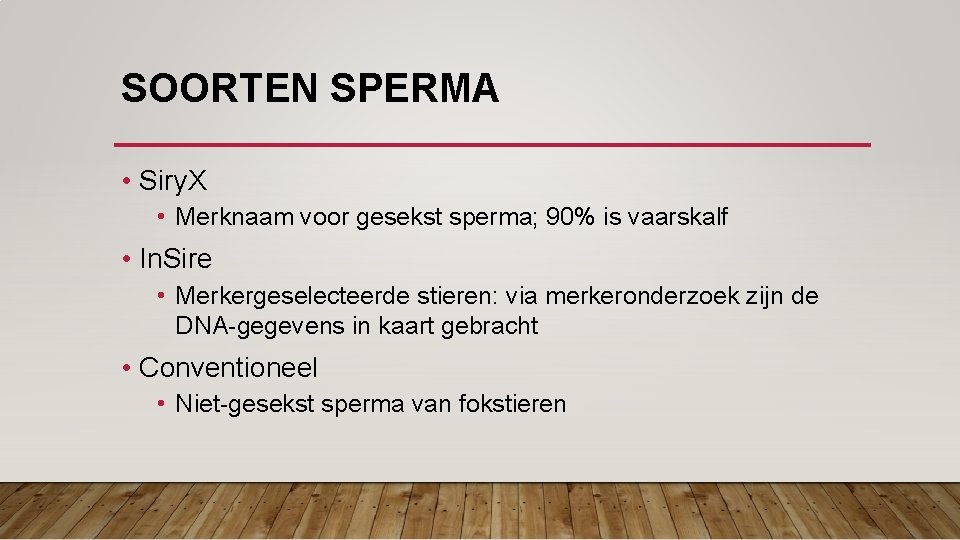 SOORTEN SPERMA

• SiryX
  • Merknaam voor gesekst sperma; 90% is vaarskalf
• InSire
  • Merkergeselecteerde stieren: via merkeronderzoek zijn de DNA-gegevens in kaart gebracht
• Conventioneel
  • Niet-gesekst sperma van fokstieren